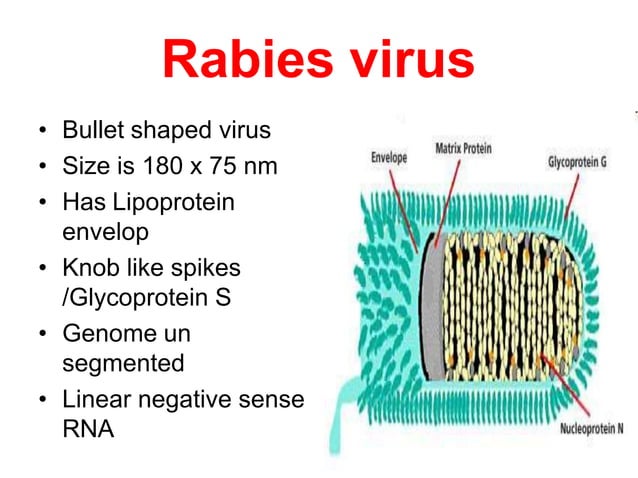 Rabies virus

• Bullet shaped virus
• Size is 180 x 75 nm
• Has Lipoprotein envelop
• Knob like spikes /Glycoprotein S
• Genome un segmented
• Linear negative sense RNA

Envelope
Matrix Protein
Glycoprotein G
Nucleoprotein N